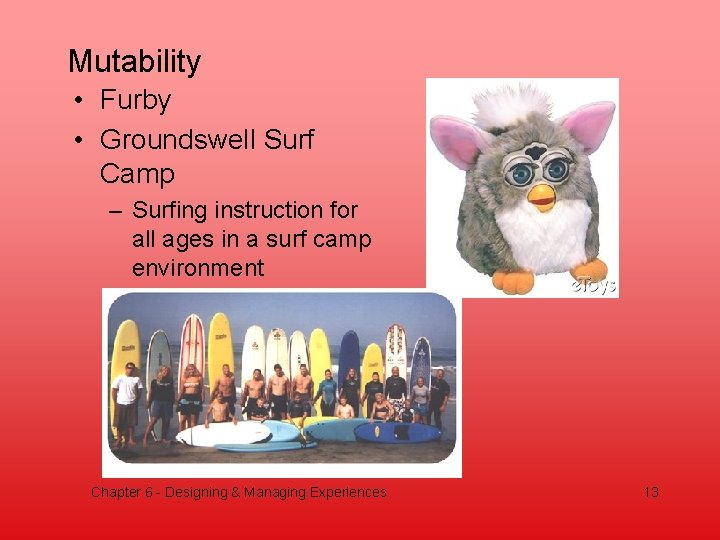 Mutability

• Furby
• Groundswell Surf Camp
– Surfing instruction for all ages in a surf camp environment

eToys

Chapter 6 - Designing & Managing Experiences

13